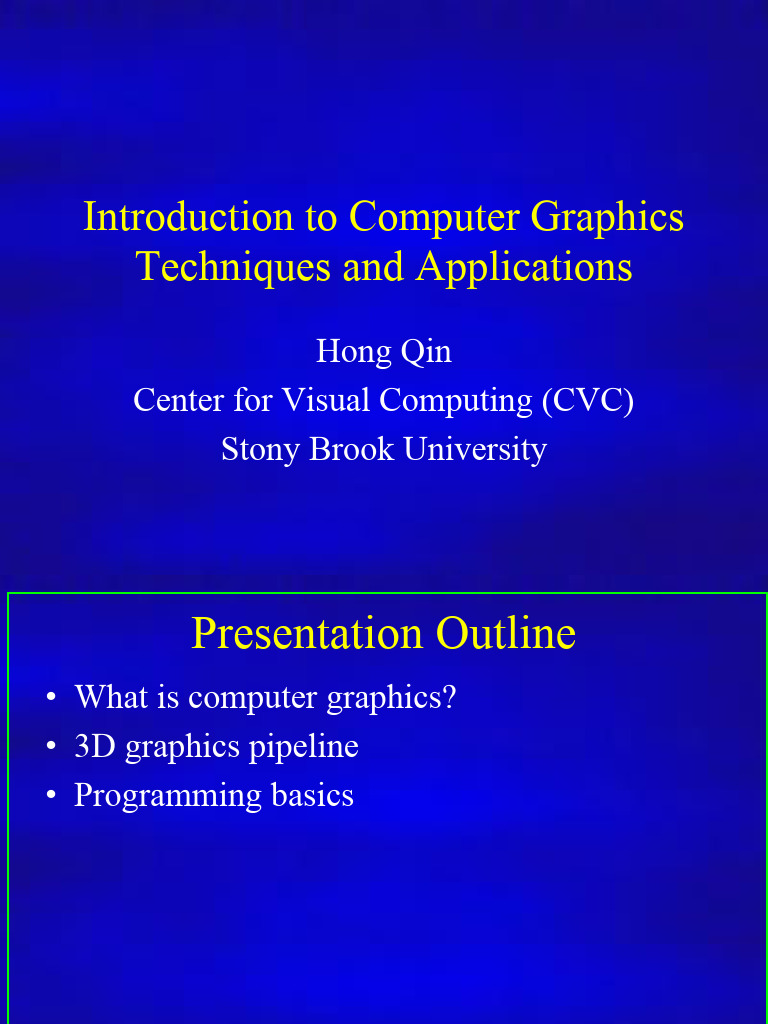 Introduction to Computer Graphics Techniques and Applications

Hong Qin
Center for Visual Computing (CVC)
Stony Brook University

Presentation Outline

• What is computer graphics?
• 3D graphics pipeline
• Programming basics